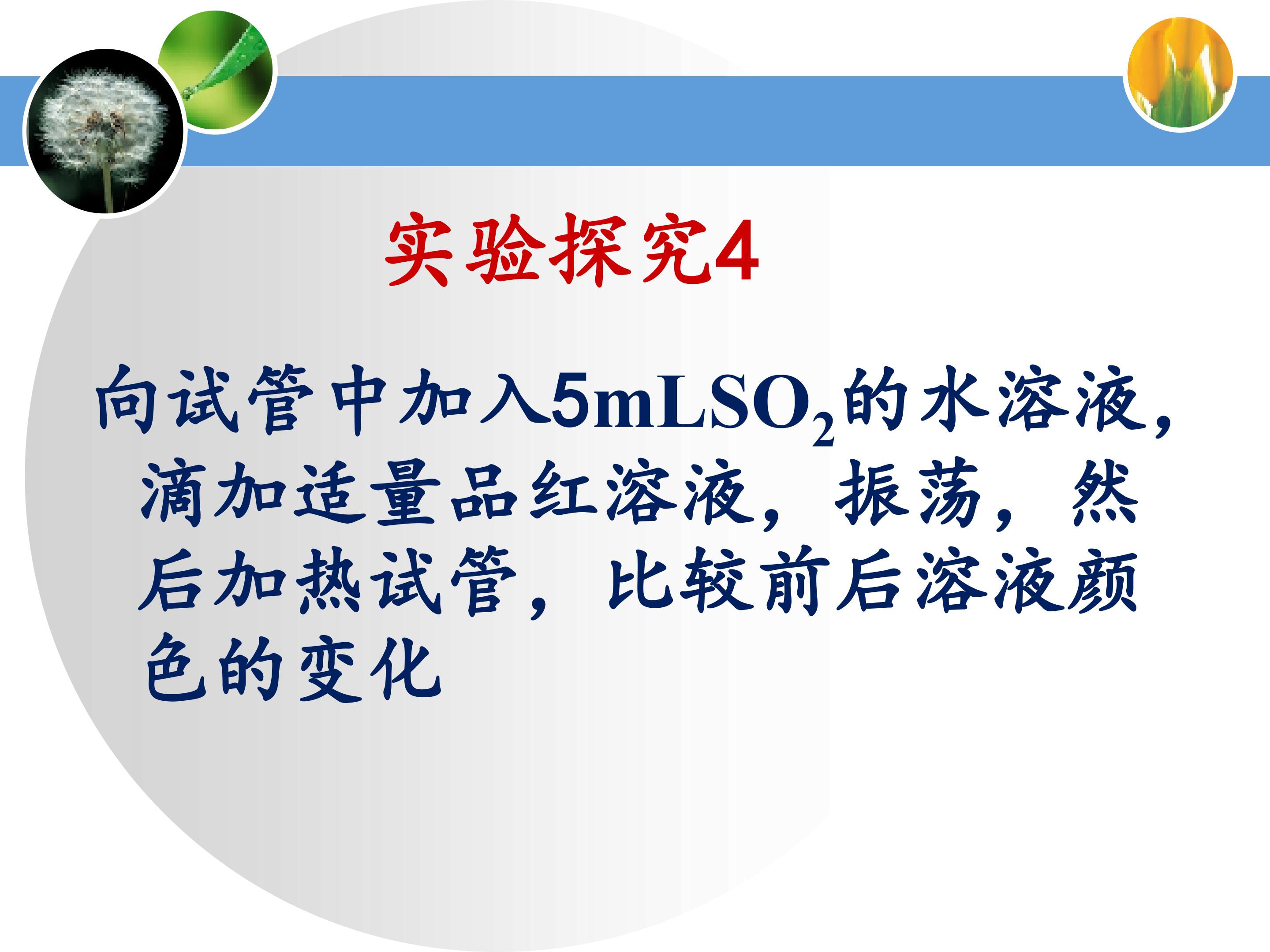 实验探究4

向试管中加入5mL$SO_2$的水溶液，滴加适量品红溶液，振荡，然后加热试管，比较前后溶液颜色的变化